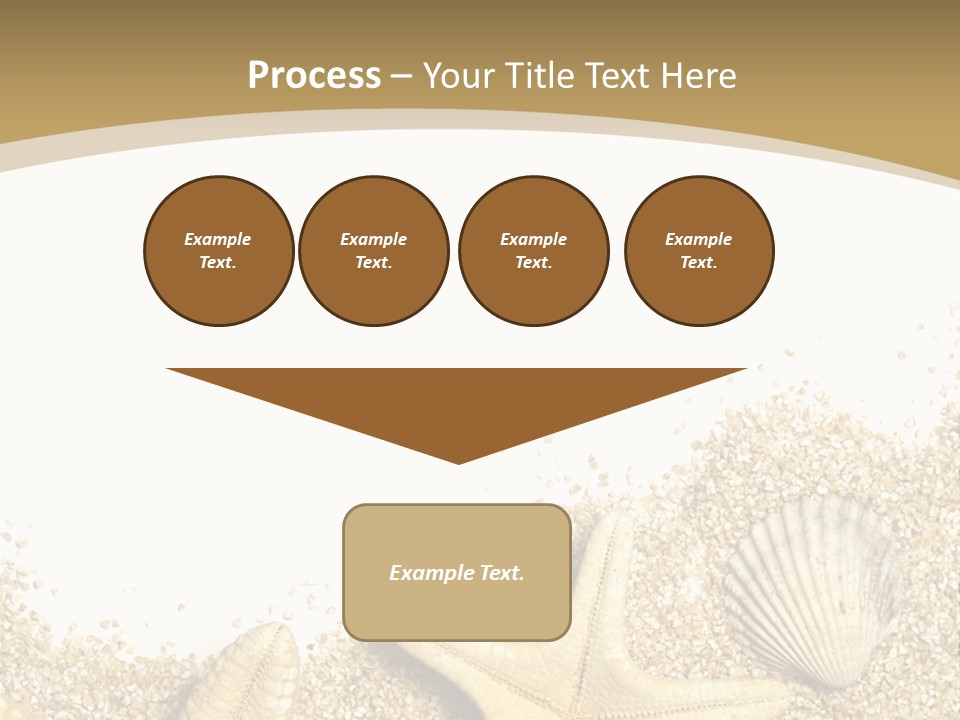 Process – Your Title Text Here

Example Text.

Example Text.

Example Text.

Example Text.

Example Text.